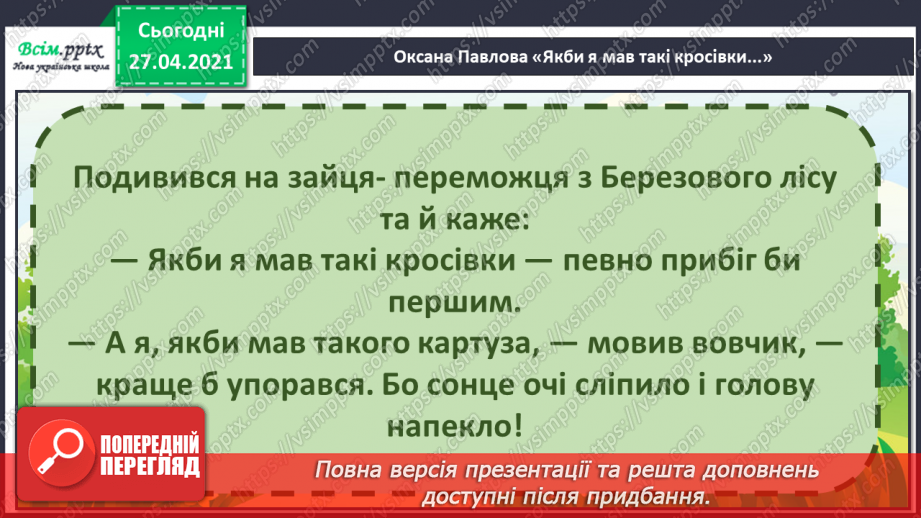 Всім.pptx
Нова українська школа

Сьогодні
27.04.2021

Оксана Павлова «Якби я мав такі кросівки...»

Подивився на зайця- переможця з Березового лісу та й каже:
— Якби я мав такі кросівки — певно прибіг би першим.
— А я, якби мав такого картуза, — мовив вовчик, — краще б упорався. Бо сонце очі сліпило і голову напекло!

ПОПЕРЕДНІЙ ПЕРЕГЛЯД

Повна версія презентації та решта доповнень доступні після придбання.

https://vsimpptx.com